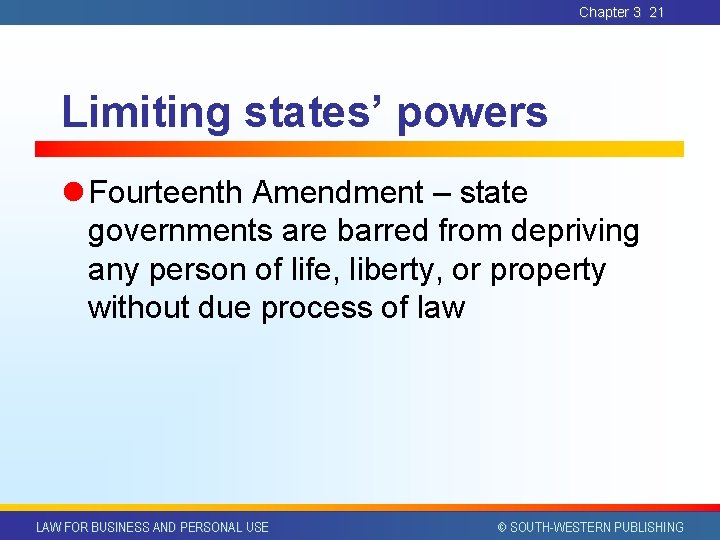 Chapter 3 21

Limiting states' powers

Fourteenth Amendment – state governments are barred from depriving any person of life, liberty, or property without due process of law

LAW FOR BUSINESS AND PERSONAL USE

© SOUTH-WESTERN PUBLISHING